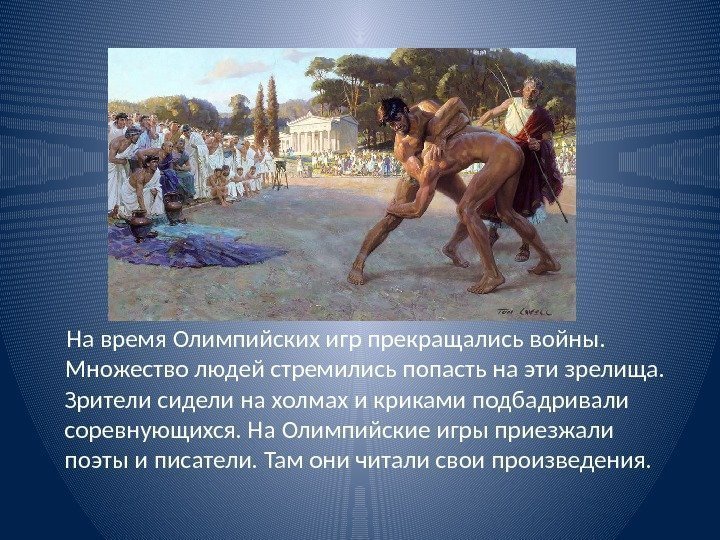 TOM LOVELL

На время Олимпийских игр прекращались войны. Множество людей стремились попасть на эти зрелища. Зрители сидели на холмах и криками подбадривали соревнующихся. На Олимпийские игры приезжали поэты и писатели. Там они читали свои произведения.